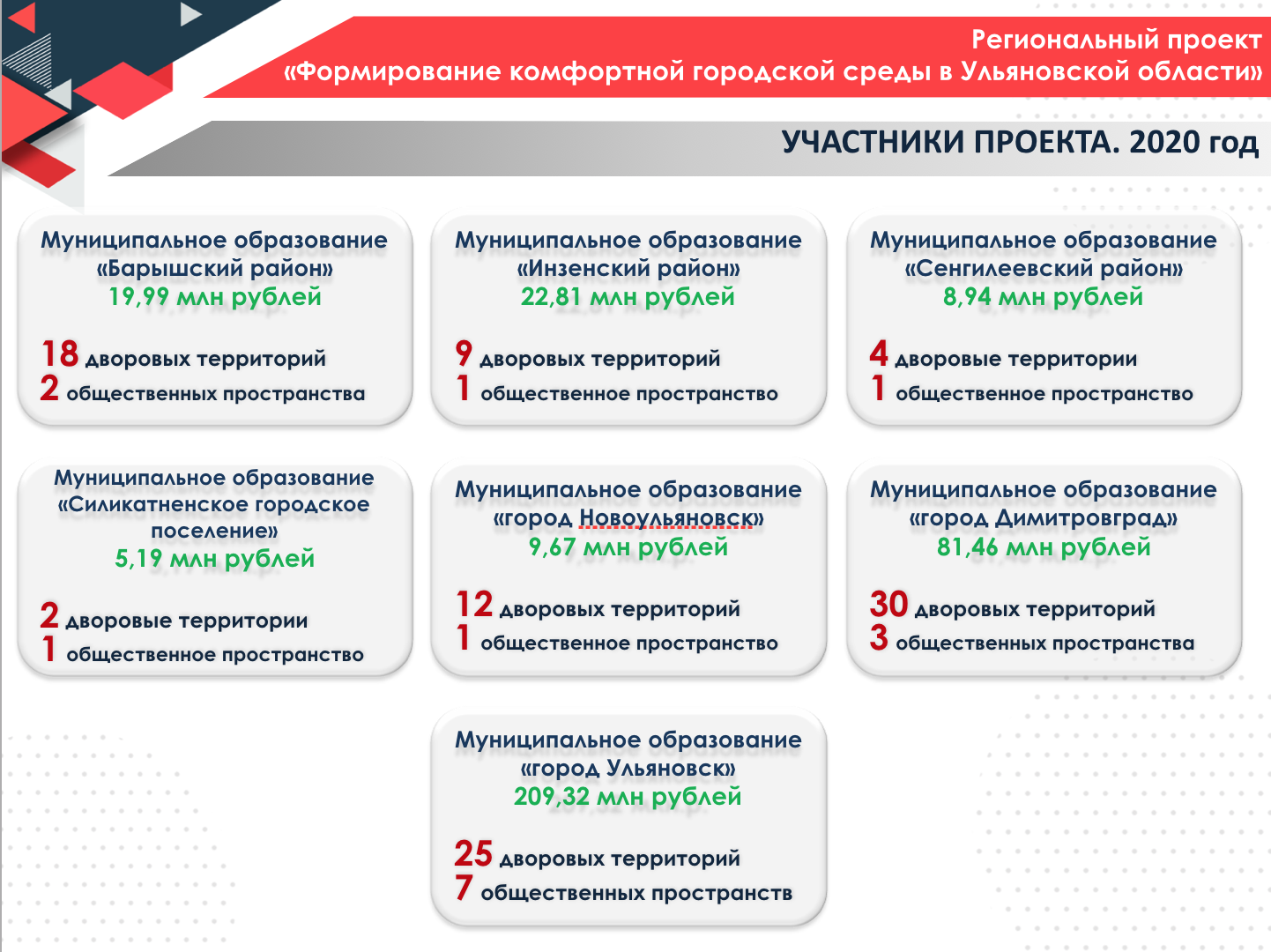 Региональный проект
«Формирование комфортной городской среды в Ульяновской области»

УЧАСТНИКИ ПРОЕКТА. 2020 год

Муниципальное образование
«Барышский район»
19,99 млн рублей

18 дворовых территорий
2 общественных пространства

Муниципальное образование
«Инзенский район»
22,81 млн рублей

9 дворовых территорий
1 общественное пространство

Муниципальное образование
«Сенгилеевский район»
8,94 млн рублей

4 дворовые территории
1 общественное пространство

Муниципальное образование
«Силикатненское городское поселение»
5,19 млн рублей

2 дворовые территории
1 общественное пространство

Муниципальное образование
«город Новоульяновск»
9,67 млн рублей

12 дворовых территорий
1 общественное пространство

Муниципальное образование
«город Димитровград»
81,46 млн рублей

30 дворовых территорий
3 общественных пространства

Муниципальное образование
«город Ульяновск»
209,32 млн рублей

25 дворовых территорий
7 общественных пространств